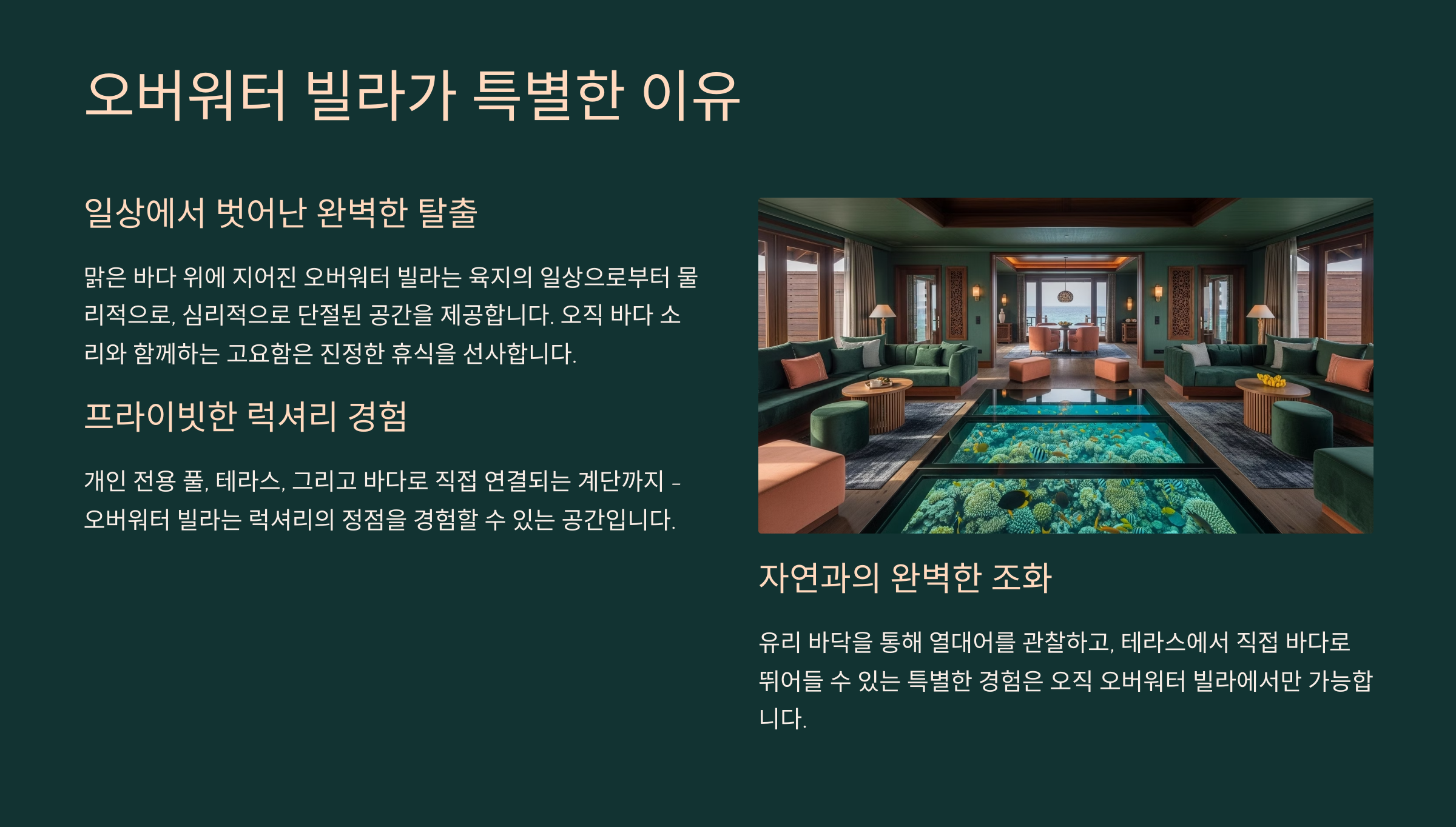 오버워터 빌라가 특별한 이유

일상에서 벗어난 완벽한 탈출

맑은 바다 위에 지어진 오버워터 빌라는 육지의 일상으로부터 물리적으로, 심리적으로 단절된 공간을 제공합니다. 오직 바다 소리와 함께하는 고요함은 진정한 휴식을 선사합니다.

프라이빗한 럭셔리 경험

개인 전용 풀, 테라스, 그리고 바다로 직접 연결되는 계단까지 - 오버워터 빌라는 럭셔리의 정점을 경험할 수 있는 공간입니다.

자연과의 완벽한 조화

유리 바닥을 통해 열대어를 관찰하고, 테라스에서 직접 바다로 뛰어들 수 있는 특별한 경험은 오직 오버워터 빌라에서만 가능합니다.